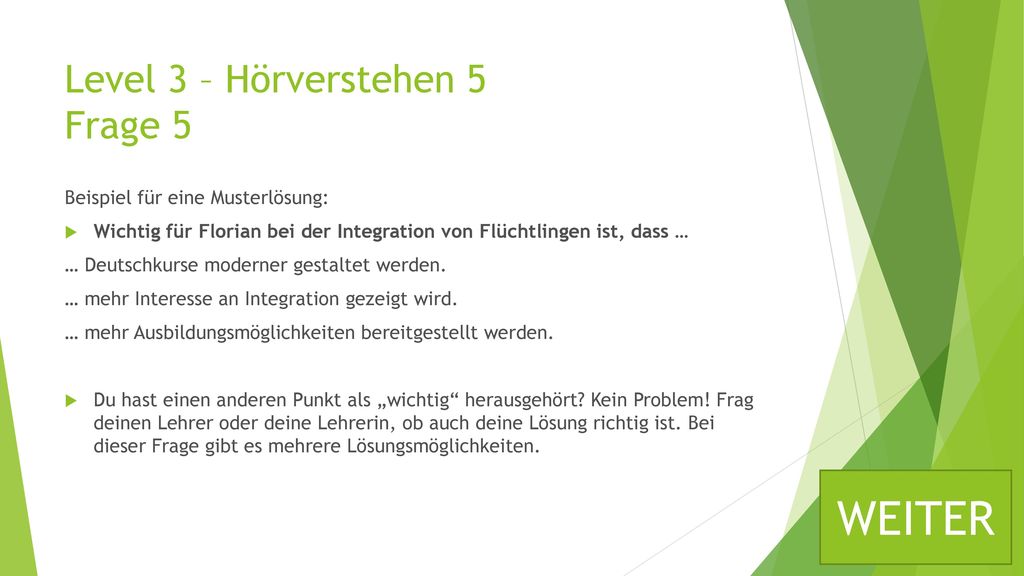 Level 3 – Hörverstehen 5
Frage 5

Beispiel für eine Musterlösung:

Wichtig für Florian bei der Integration von Flüchtlingen ist, dass …

… Deutschkurse moderner gestaltet werden.

… mehr Interesse an Integration gezeigt wird.

… mehr Ausbildungsmöglichkeiten bereitgestellt werden.

Du hast einen anderen Punkt als „wichtig“ herausgehört? Kein Problem! Frag deinen Lehrer oder deine Lehrerin, ob auch deine Lösung richtig ist. Bei dieser Frage gibt es mehrere Lösungsmöglichkeiten.

WEITER